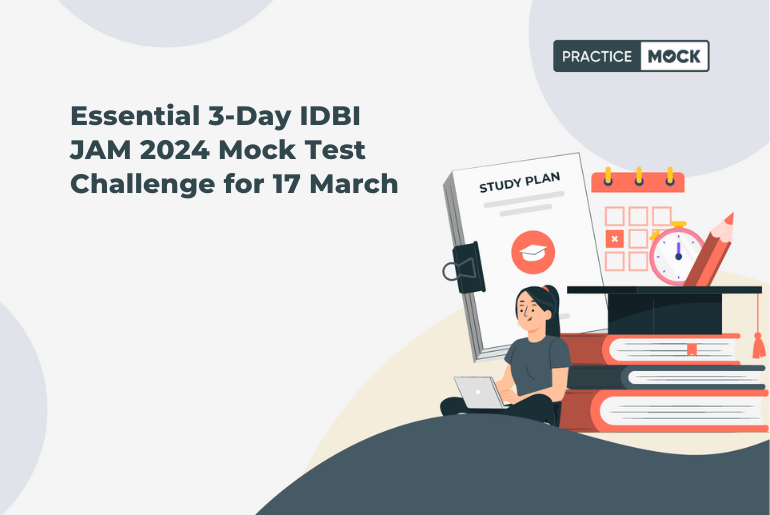 PRACTICE MOCK

Essential 3-Day IDBI JAM 2024 Mock Test Challenge for 17 March

STUDY PLAN